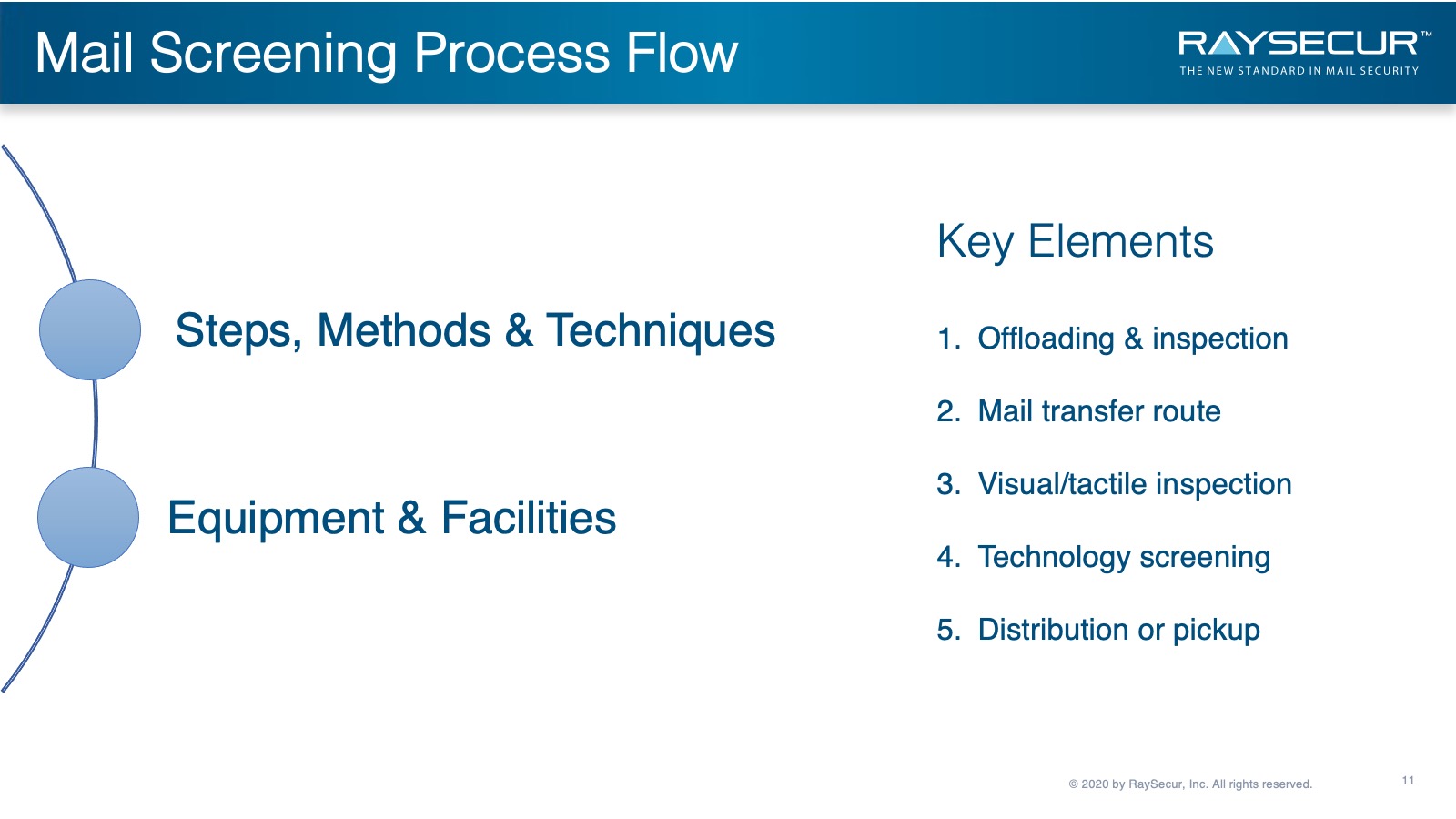 Mail Screening Process Flow

RAYSECUR™
THE NEW STANDARD IN MAIL SECURITY

Steps, Methods & Techniques

Equipment & Facilities

Key Elements

1. Offloading & inspection
2. Mail transfer route
3. Visual/tactile inspection
4. Technology screening
5. Distribution or pickup

© 2020 by RaySecur, Inc. All rights reserved.

11